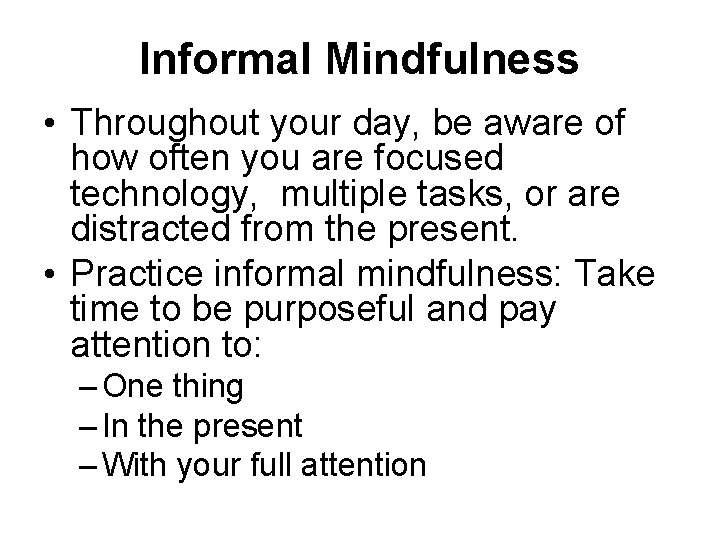 Informal Mindfulness

• Throughout your day, be aware of how often you are focused technology, multiple tasks, or are distracted from the present.

• Practice informal mindfulness: Take time to be purposeful and pay attention to:
– One thing
– In the present
– With your full attention